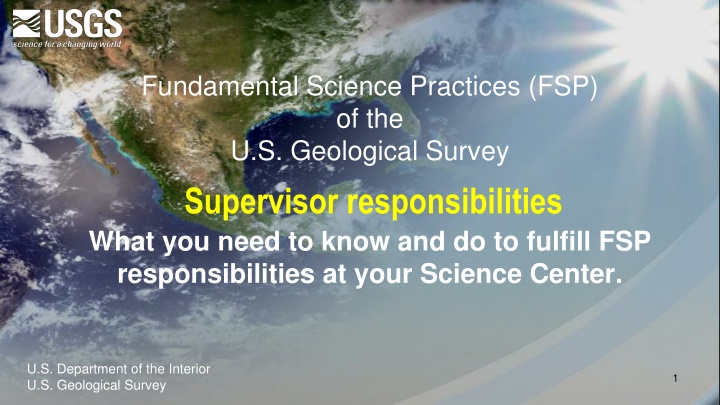 USGS
science for a changing world

Fundamental Science Practices (FSP) of the U.S. Geological Survey

Supervisor responsibilities

What you need to know and do to fulfill FSP responsibilities at your Science Center.

U.S. Department of the Interior
U.S. Geological Survey

1